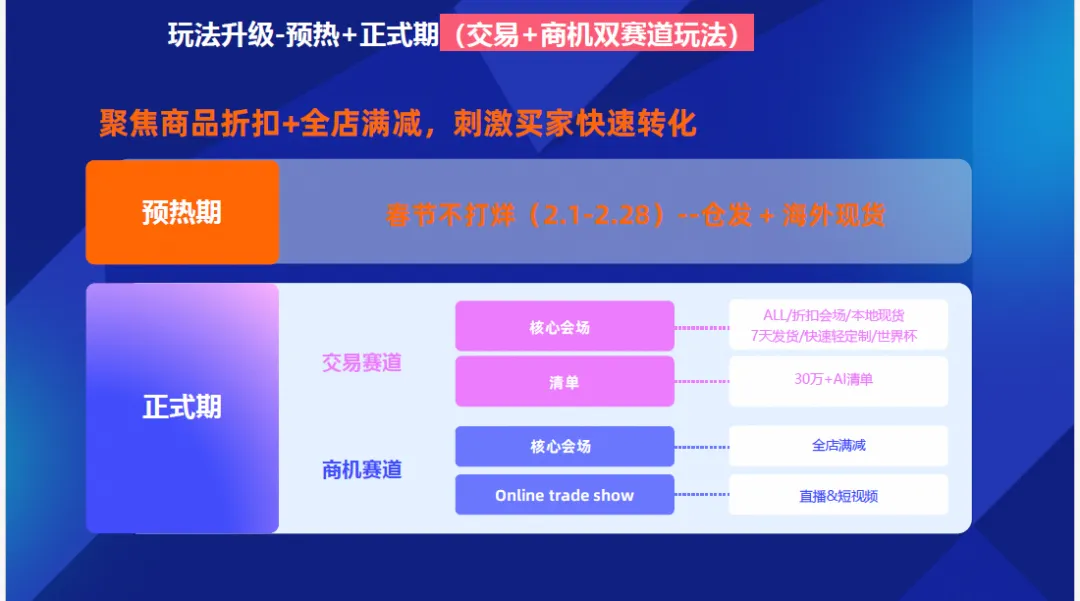 玩法升级-预热+正式期（交易+商机双赛道玩法）

聚焦商品折扣+全店满减，刺激买家快速转化

预热期

春节不打烊（2.1-2.28）--仓发 + 海外现货

正式期

交易赛道

核心会场

ALL/折扣会场/本地现货
7天发货/快速轻定制/世界杯

清单

30万+AI清单

商机赛道

核心会场

全店满减

Online trade show

直播&短视频